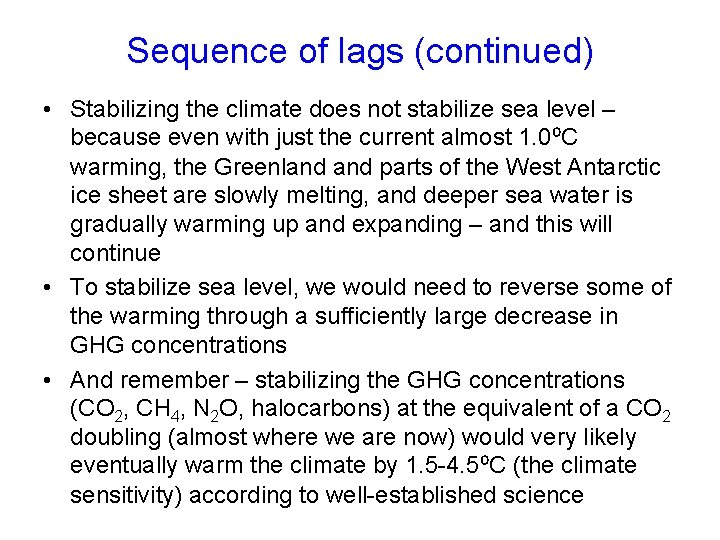 Sequence of lags (continued)

• Stabilizing the climate does not stabilize sea level – because even with just the current almost 1.0ºC warming, the Greenland and parts of the West Antarctic ice sheet are slowly melting, and deeper sea water is gradually warming up and expanding – and this will continue

• To stabilize sea level, we would need to reverse some of the warming through a sufficiently large decrease in GHG concentrations

• And remember – stabilizing the GHG concentrations ($CO_2$, $CH_4$, $N_2O$, halocarbons) at the equivalent of a $CO_2$ doubling (almost where we are now) would very likely eventually warm the climate by 1.5-4.5ºC (the climate sensitivity) according to well-established science